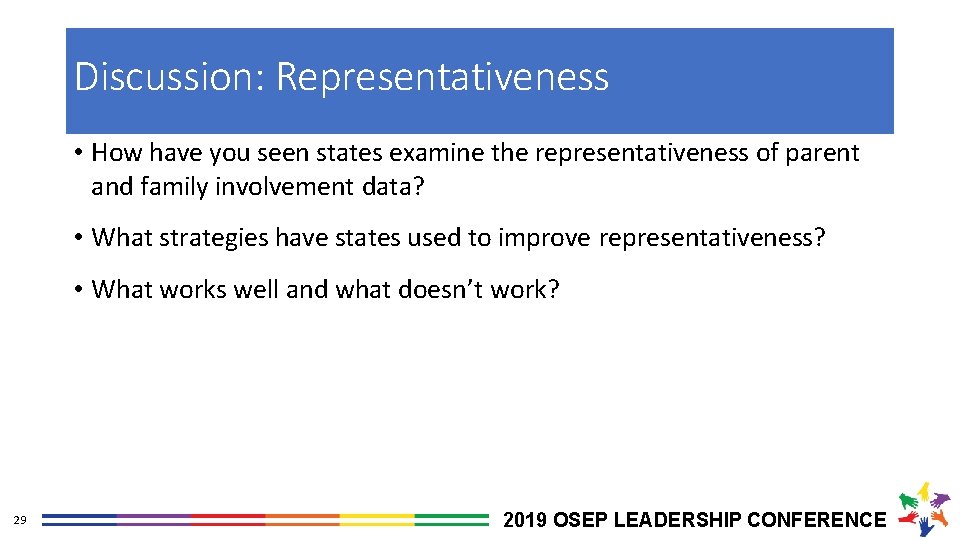 Discussion: Representativeness

• How have you seen states examine the representativeness of parent and family involvement data?

• What strategies have states used to improve representativeness?

• What works well and what doesn't work?

29

2019 OSEP LEADERSHIP CONFERENCE